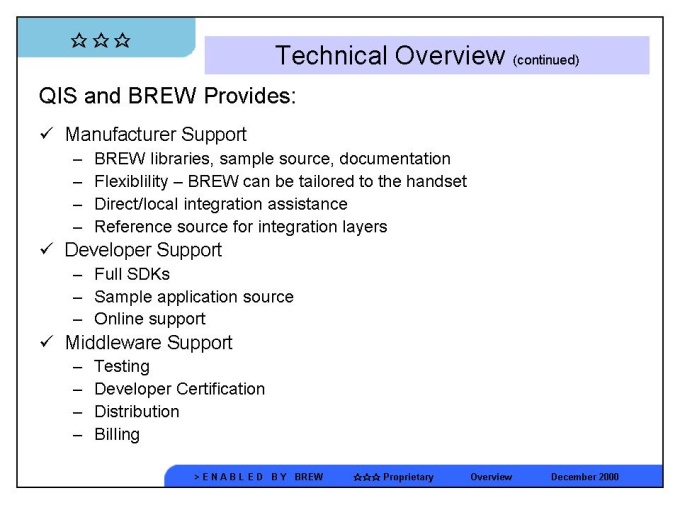 ☆☆☆

Technical Overview (continued)

QIS and BREW Provides:

✓ Manufacturer Support
– BREW libraries, sample source, documentation
– Flexiblility – BREW can be tailored to the handset
– Direct/local integration assistance
– Reference source for integration layers

✓ Developer Support
– Full SDKs
– Sample application source
– Online support

✓ Middleware Support
– Testing
– Developer Certification
– Distribution
– Billing

> E N A B L E D B Y BREW ☆☆☆ Proprietary Overview December 2000